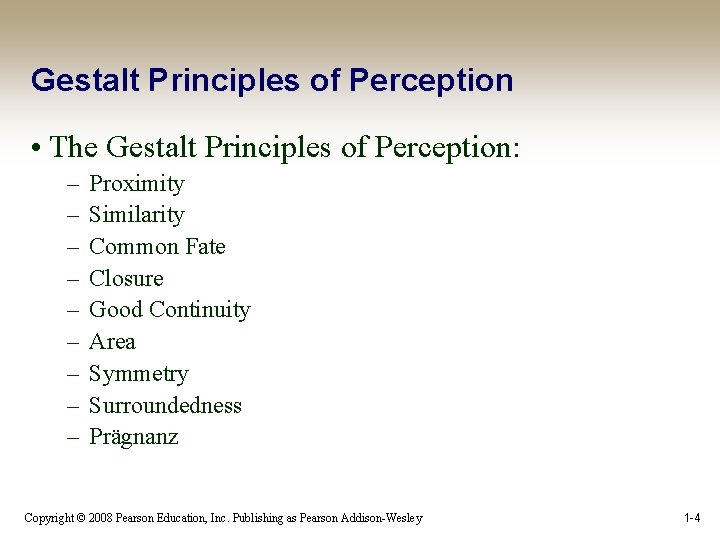 Gestalt Principles of Perception

• The Gestalt Principles of Perception:
– Proximity
– Similarity
– Common Fate
– Closure
– Good Continuity
– Area
– Symmetry
– Surroundedness
– Prägnanz

Copyright © 2008 Pearson Education, Inc. Publishing as Pearson Addison-Wesley

1-4